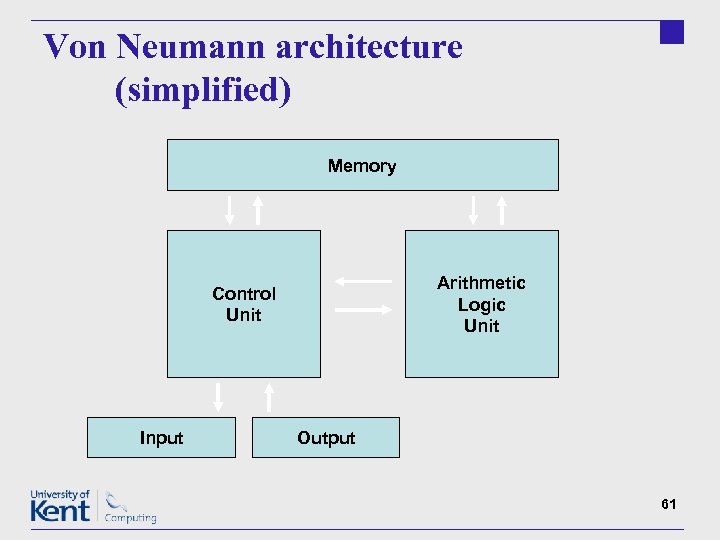 Von Neumann architecture
(simplified)

Memory

Control
Unit

Arithmetic
Logic
Unit

Input

Output

University of
Kent
Computing

61